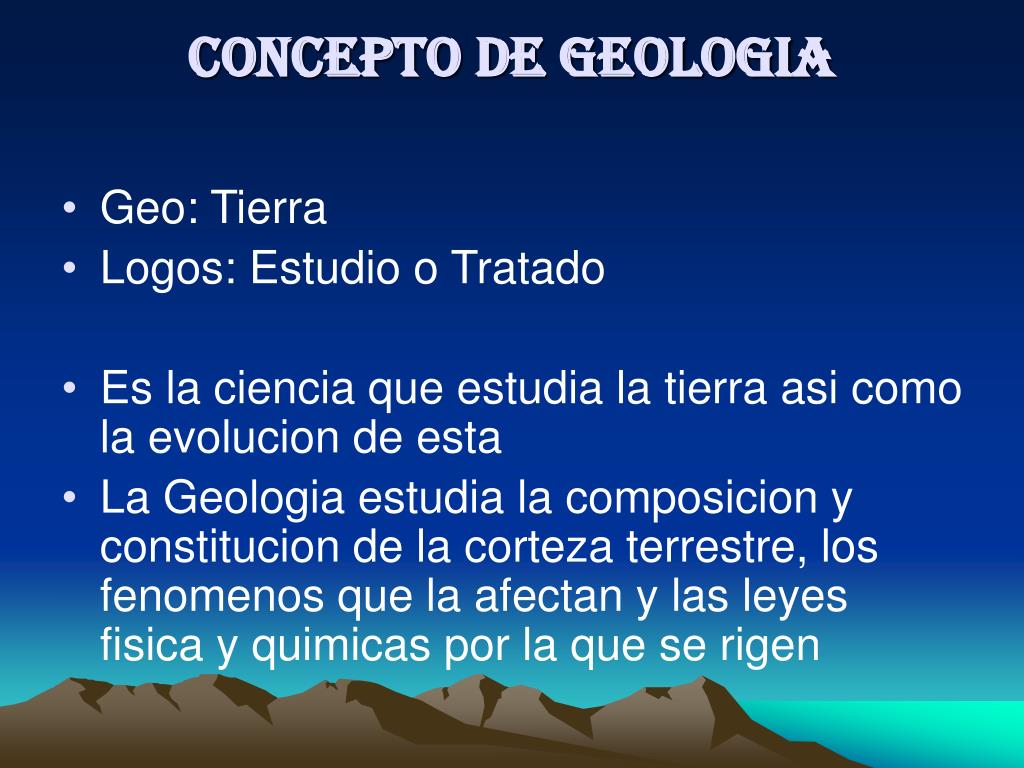 CONCEPTO DE GEOLOGIA

• Geo: Tierra
• Logos: Estudio o Tratado

• Es la ciencia que estudia la tierra asi como la evolucion de esta
• La Geologia estudia la composicion y constitucion de la corteza terrestre, los fenomenos que la afectan y las leyes fisica y quimicas por la que se rigen